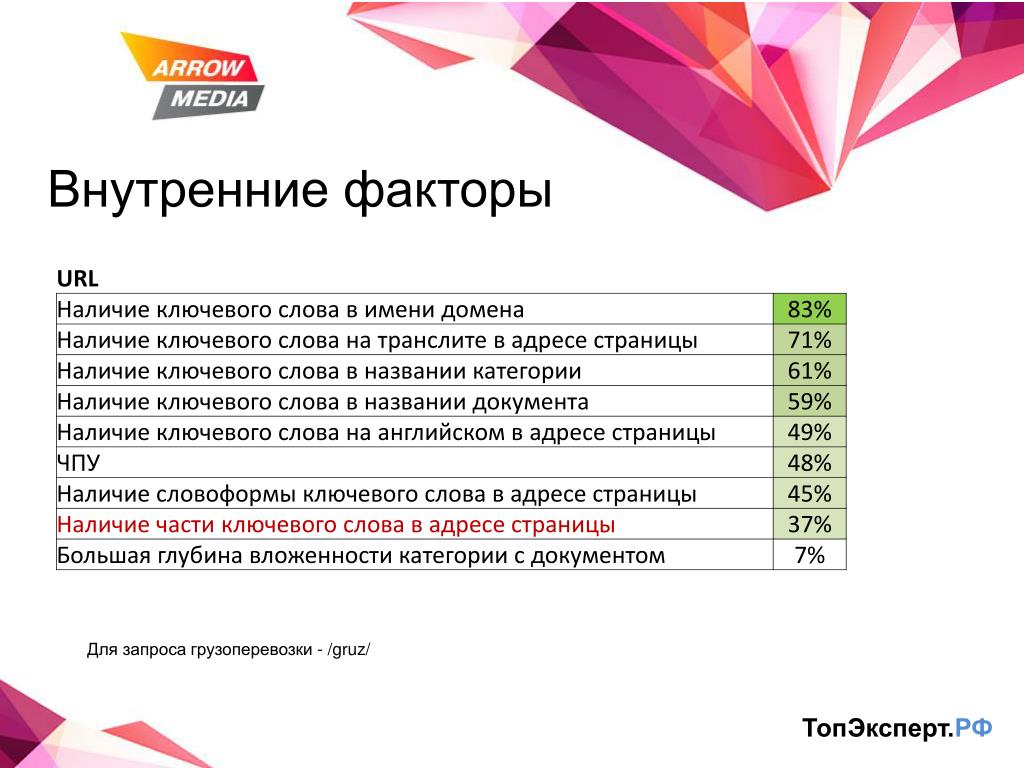 ARROW MEDIA

Внутренние факторы

| URL | |
|---|---|
| Наличие ключевого слова в имени домена | 83% |
| Наличие ключевого слова на транслите в адресе страницы | 71% |
| Наличие ключевого слова в названии категории | 61% |
| Наличие ключевого слова в названии документа | 59% |
| Наличие ключевого слова на английском в адресе страницы | 49% |
| ЧПУ | 48% |
| Наличие словоформы ключевого слова в адресе страницы | 45% |
| Наличие части ключевого слова в адресе страницы | 37% |
| Большая глубина вложенности категории с документом | 7% |

Для запроса грузоперевозки - /gruz/

ТопЭксперт.РФ